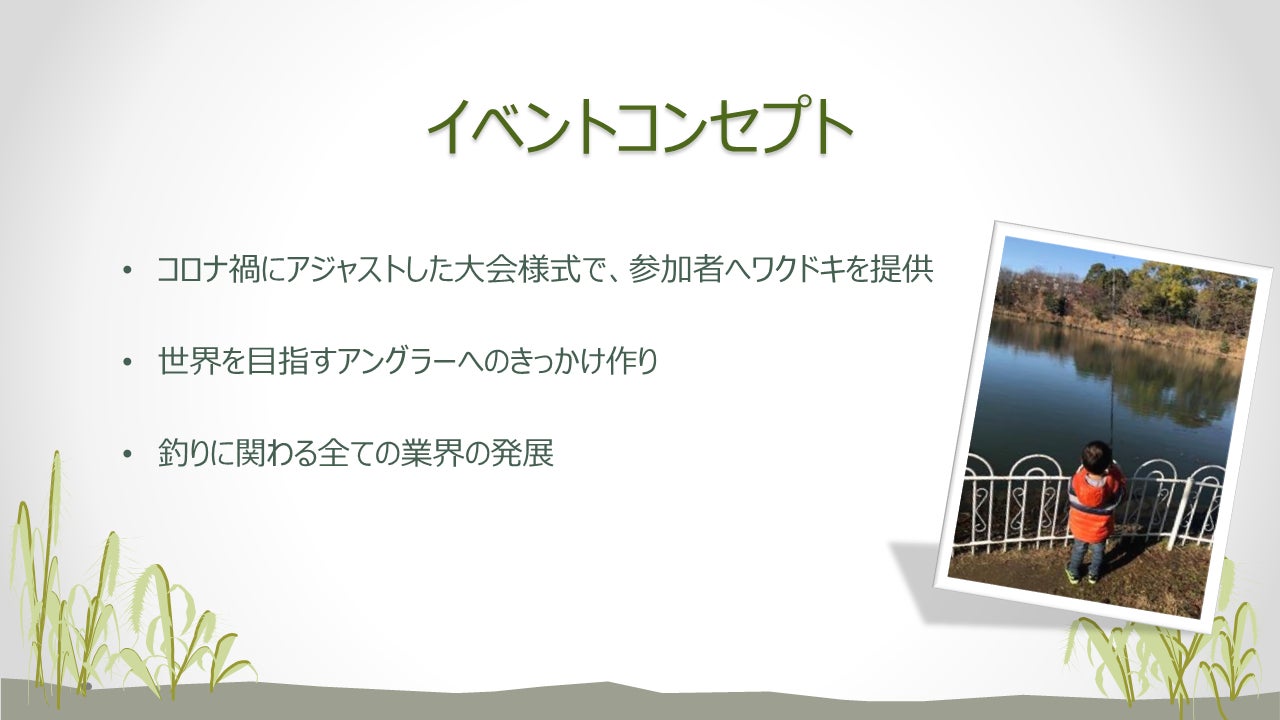 イベントコンセプト

• コロナ禍にアジャストした大会様式で、参加者へワクドキを提供

• 世界を目指すアングラーへのきっかけ作り

• 釣りに関わる全ての業界の発展